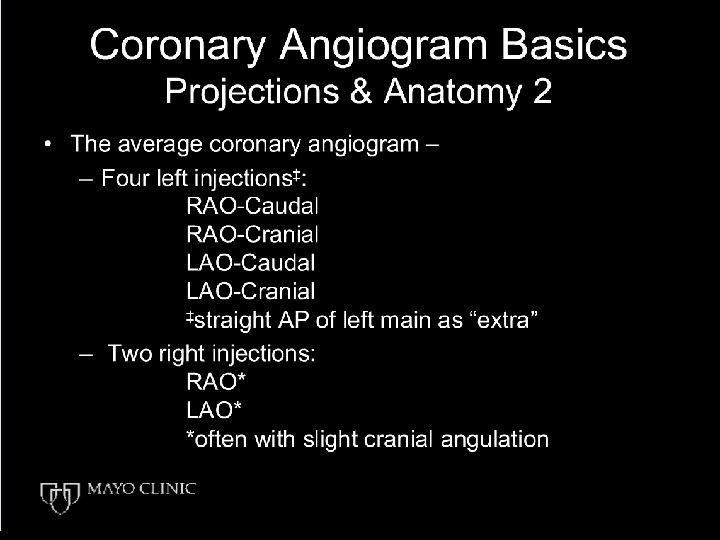 Coronary Angiogram Basics
Projections & Anatomy 2

• The average coronary angiogram –
– Four left injections‡:
RAO-Caudal
RAO-Cranial
LAO-Caudal
LAO-Cranial
‡straight AP of left main as “extra”
– Two right injections:
RAO*
LAO*
*often with slight cranial angulation

MAYO CLINIC